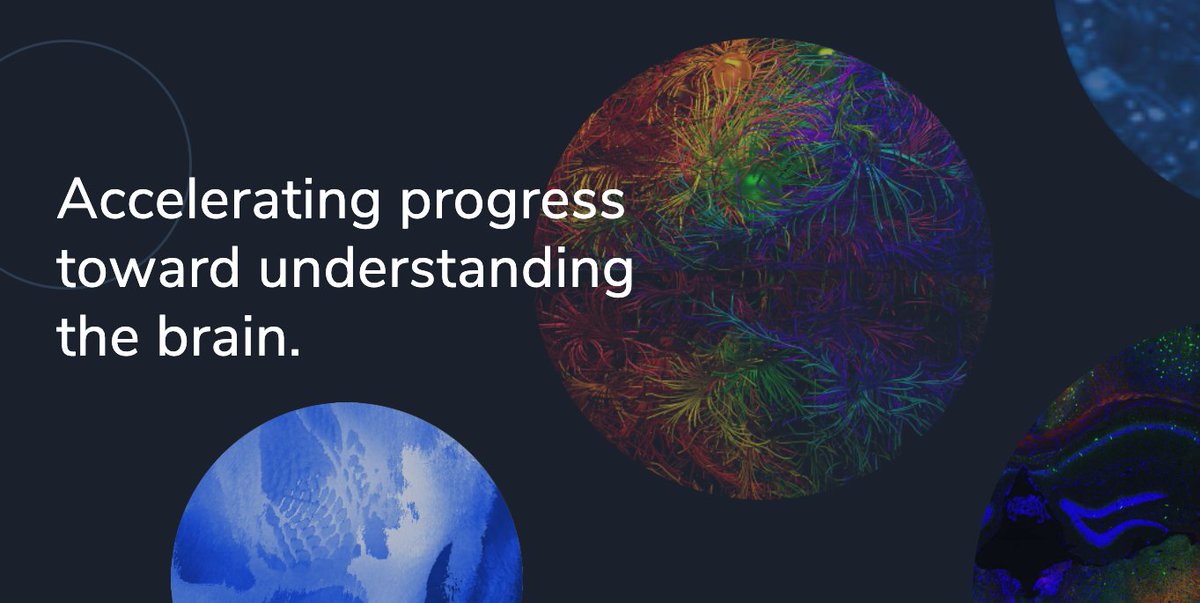 Accelerating progress toward understanding the brain.